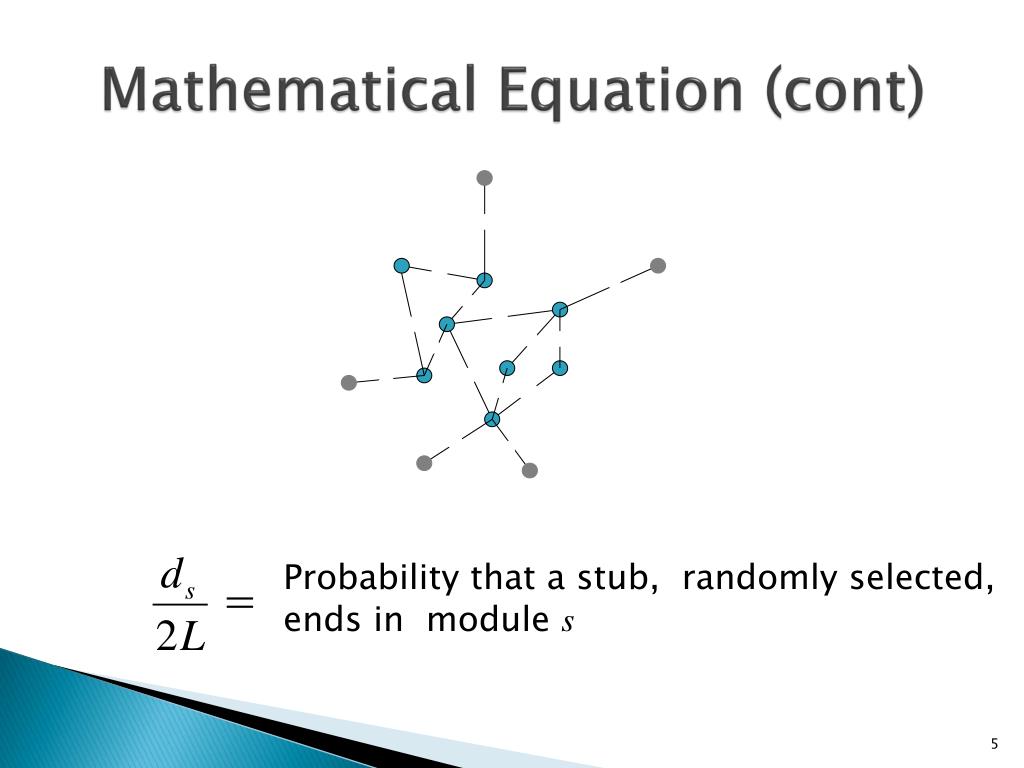 Mathematical Equation (cont)

$\frac{d_s}{2L} =$ Probability that a stub, randomly selected, ends in module $s$

5